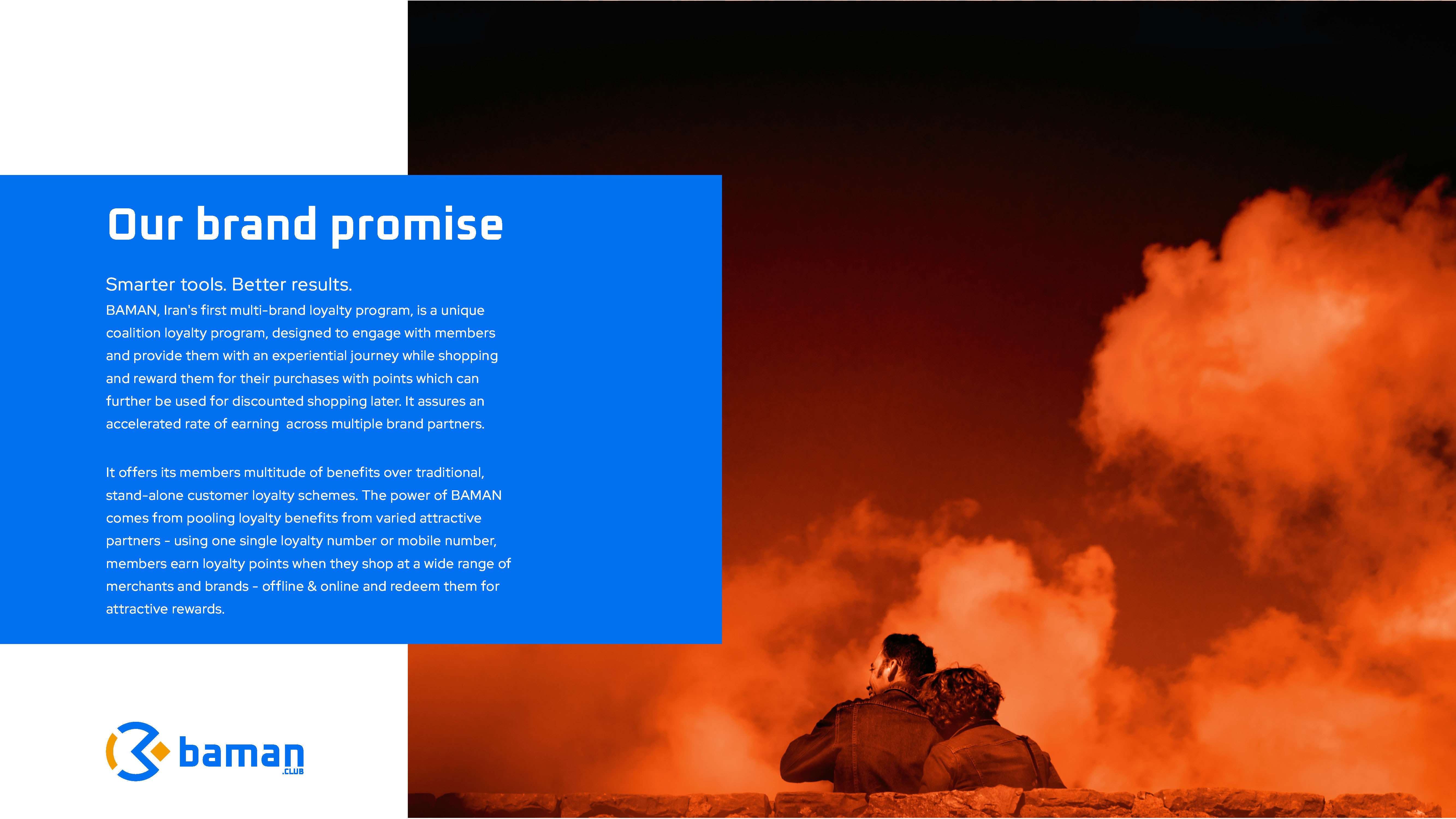 Our brand promise

Smarter tools. Better results.

BAMAN, Iran's first multi-brand loyalty program, is a unique coalition loyalty program, designed to engage with members and provide them with an experiential journey while shopping and reward them for their purchases with points which can further be used for discounted shopping later. It assures an accelerated rate of earning  across multiple brand partners.

It offers its members multitude of benefits over traditional, stand-alone customer loyalty schemes. The power of BAMAN comes from pooling loyalty benefits from varied attractive partners - using one single loyalty number or mobile number, members earn loyalty points when they shop at a wide range of merchants and brands - offline & online and redeem them for attractive rewards.

baman
.CLUB